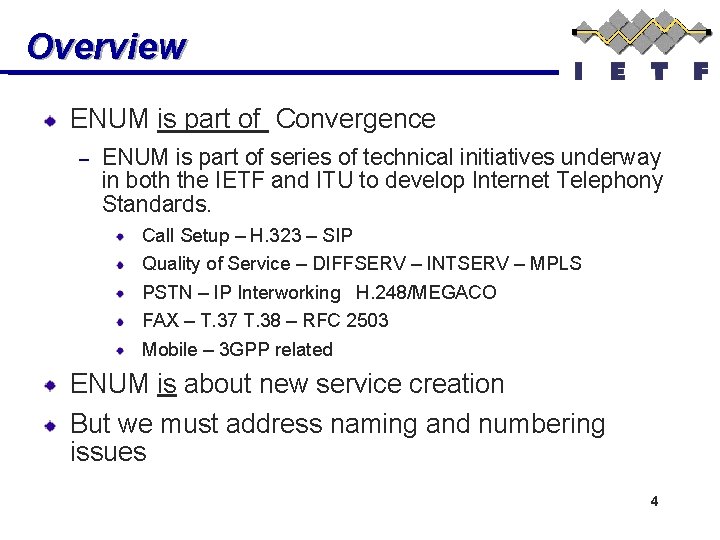 Overview

I E T F

ENUM is part of Convergence

– ENUM is part of series of technical initiatives underway in both the IETF and ITU to develop Internet Telephony Standards.

Call Setup – H.323 – SIP

Quality of Service – DIFFSERV – INTSERV – MPLS

PSTN – IP Interworking H.248/MEGACO

FAX – T.37 T.38 – RFC 2503

Mobile – 3GPP related

ENUM is about new service creation

But we must address naming and numbering issues

4